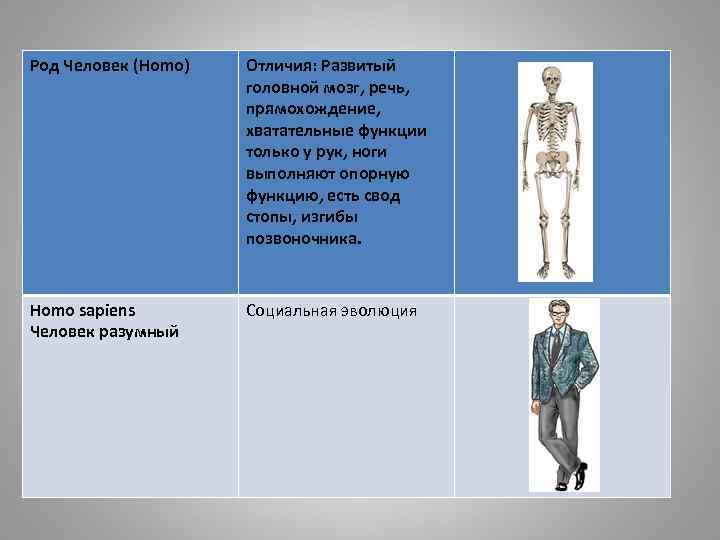 | Род Человек (Homo) | Отличия: Развитый головной мозг, речь, прямохождение, хватательные функции только у рук, ноги выполняют опорную функцию, есть свод стопы, изгибы позвоночника. | |
|---|---|---|
| Homo sapiens Человек разумный | Социальная эволюция | |